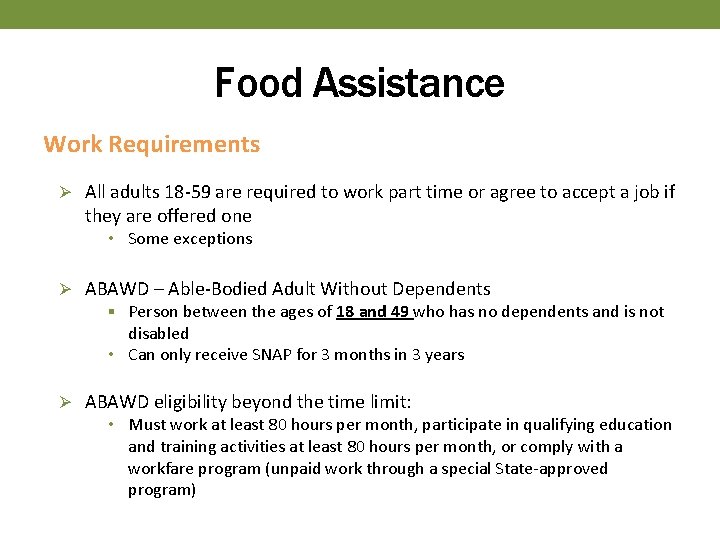 Food Assistance

Work Requirements

➢ All adults 18-59 are required to work part time or agree to accept a job if they are offered one
• Some exceptions

➢ ABAWD – Able-Bodied Adult Without Dependents
▪ Person between the ages of 18 and 49 who has no dependents and is not disabled
• Can only receive SNAP for 3 months in 3 years

➢ ABAWD eligibility beyond the time limit:
• Must work at least 80 hours per month, participate in qualifying education and training activities at least 80 hours per month, or comply with a workfare program (unpaid work through a special State-approved program)